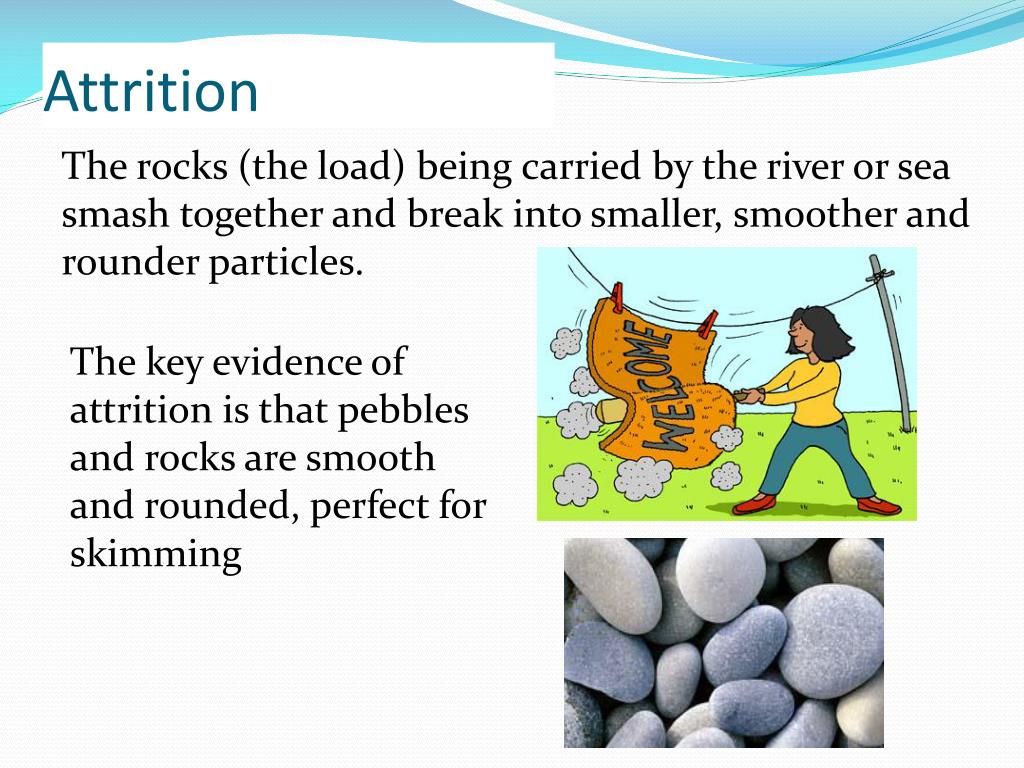 Attrition

The rocks (the load) being carried by the river or sea smash together and break into smaller, smoother and rounder particles.

The key evidence of attrition is that pebbles and rocks are smooth and rounded, perfect for skimming

WELCOME